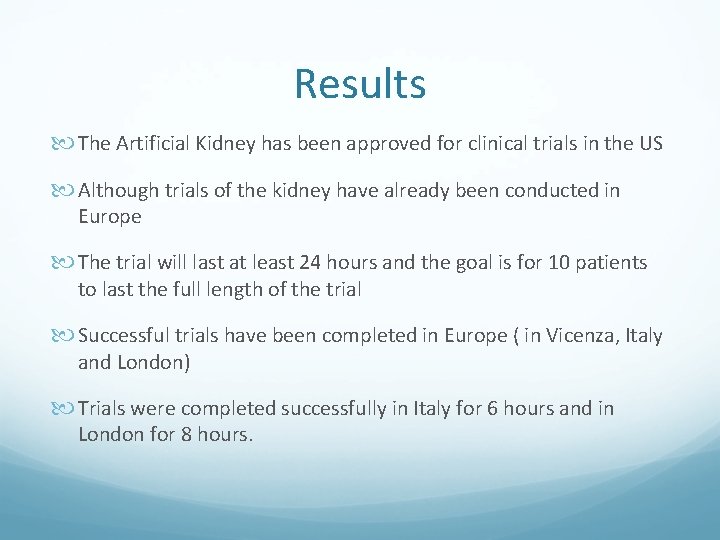 Results

The Artificial Kidney has been approved for clinical trials in the US

Although trials of the kidney have already been conducted in Europe

The trial will last at least 24 hours and the goal is for 10 patients to last the full length of the trial

Successful trials have been completed in Europe ( in Vicenza, Italy and London)

Trials were completed successfully in Italy for 6 hours and in London for 8 hours.